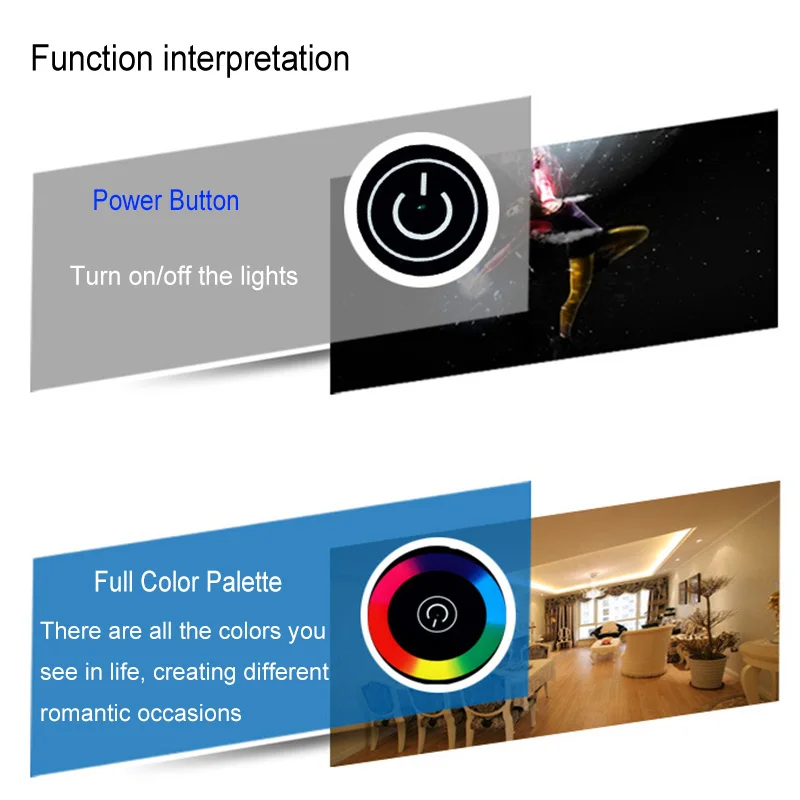 Function interpretation

Power Button

Turn on/off the lights

Full Color Palette

There are all the colors you see in life, creating different romantic occasions